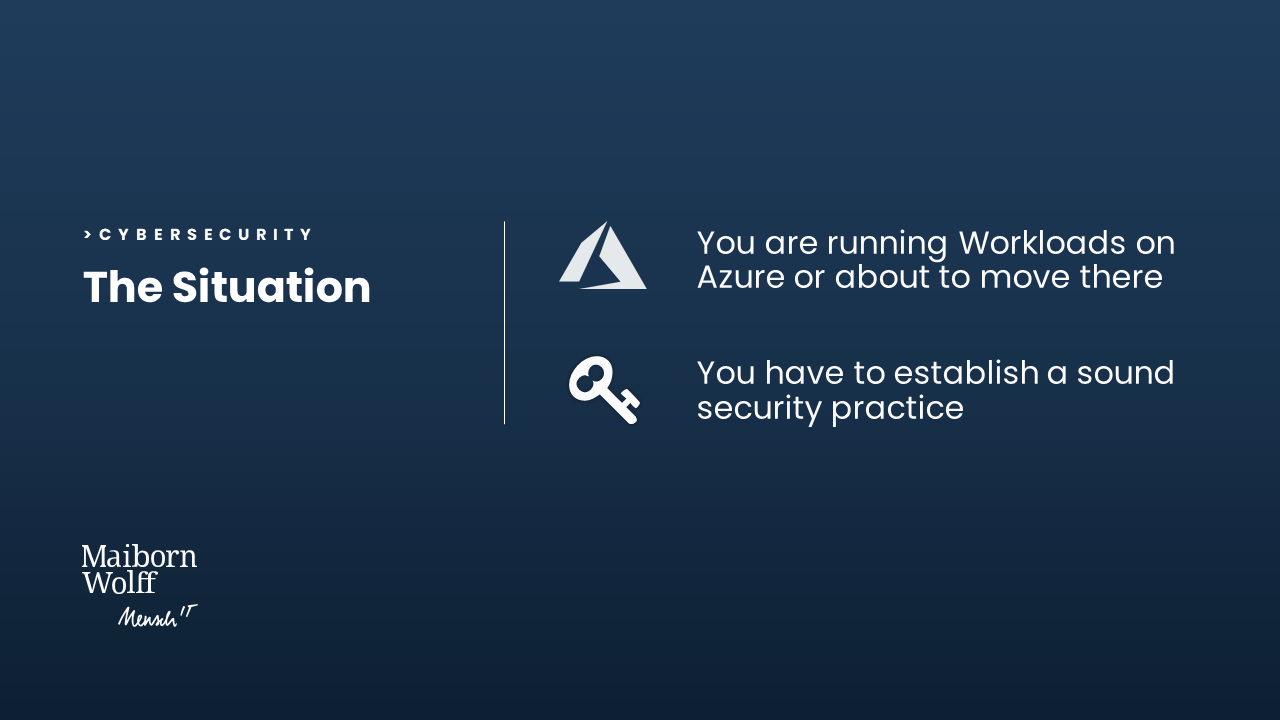 > CYBERSECURITY

The Situation

You are running Workloads on Azure or about to move there

You have to establish a sound security practice

Maiborn Wolff

Mensch IT